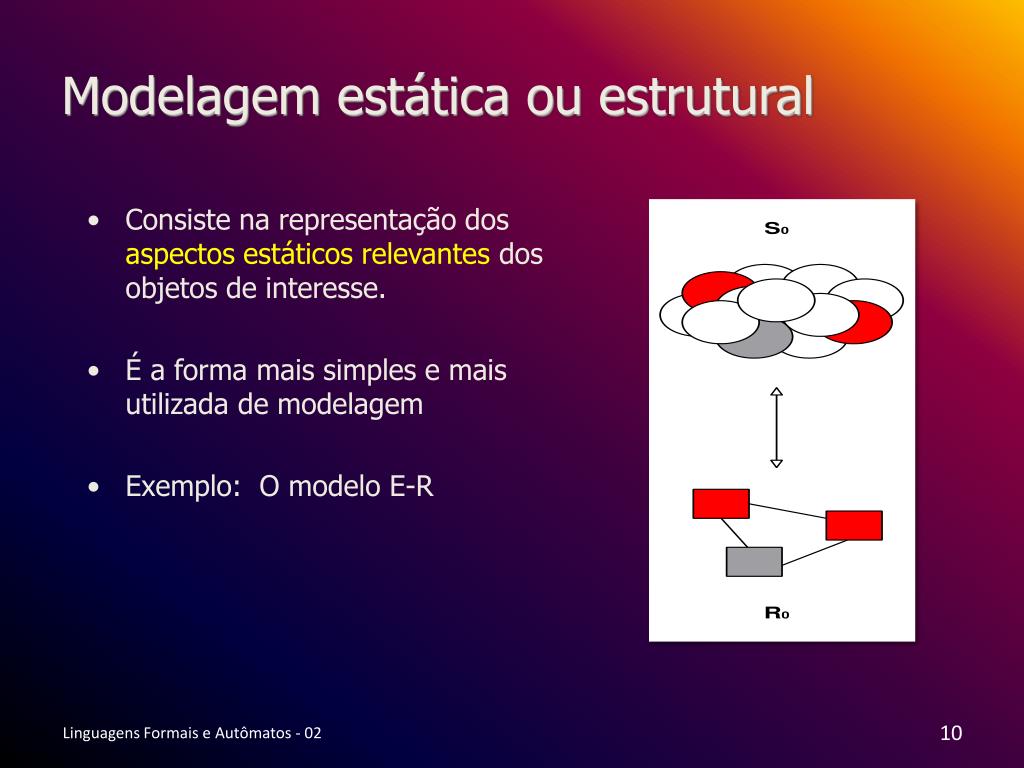 Modelagem estática ou estrutural

• Consiste na representação dos aspectos estáticos relevantes dos objetos de interesse.

• É a forma mais simples e mais utilizada de modelagem

• Exemplo: O modelo E-R

$S_0$

$R_0$

Linguagens Formais e Autômatos - 02

10